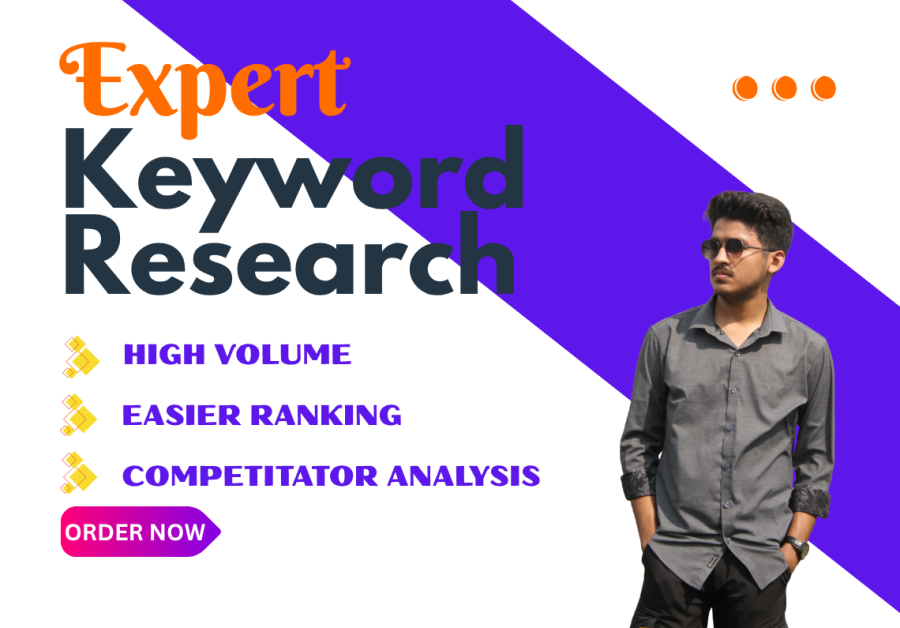 Expert
Keyword
Research

HIGH VOLUME

EASIER RANKING

COMPETITATOR ANALYSIS

ORDER NOW